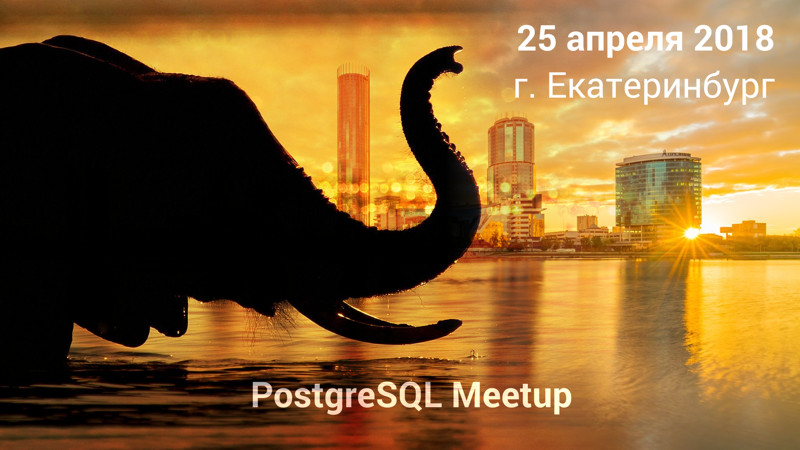 25 апреля 2018
г. Екатеринбург

PostgreSQL Meetup